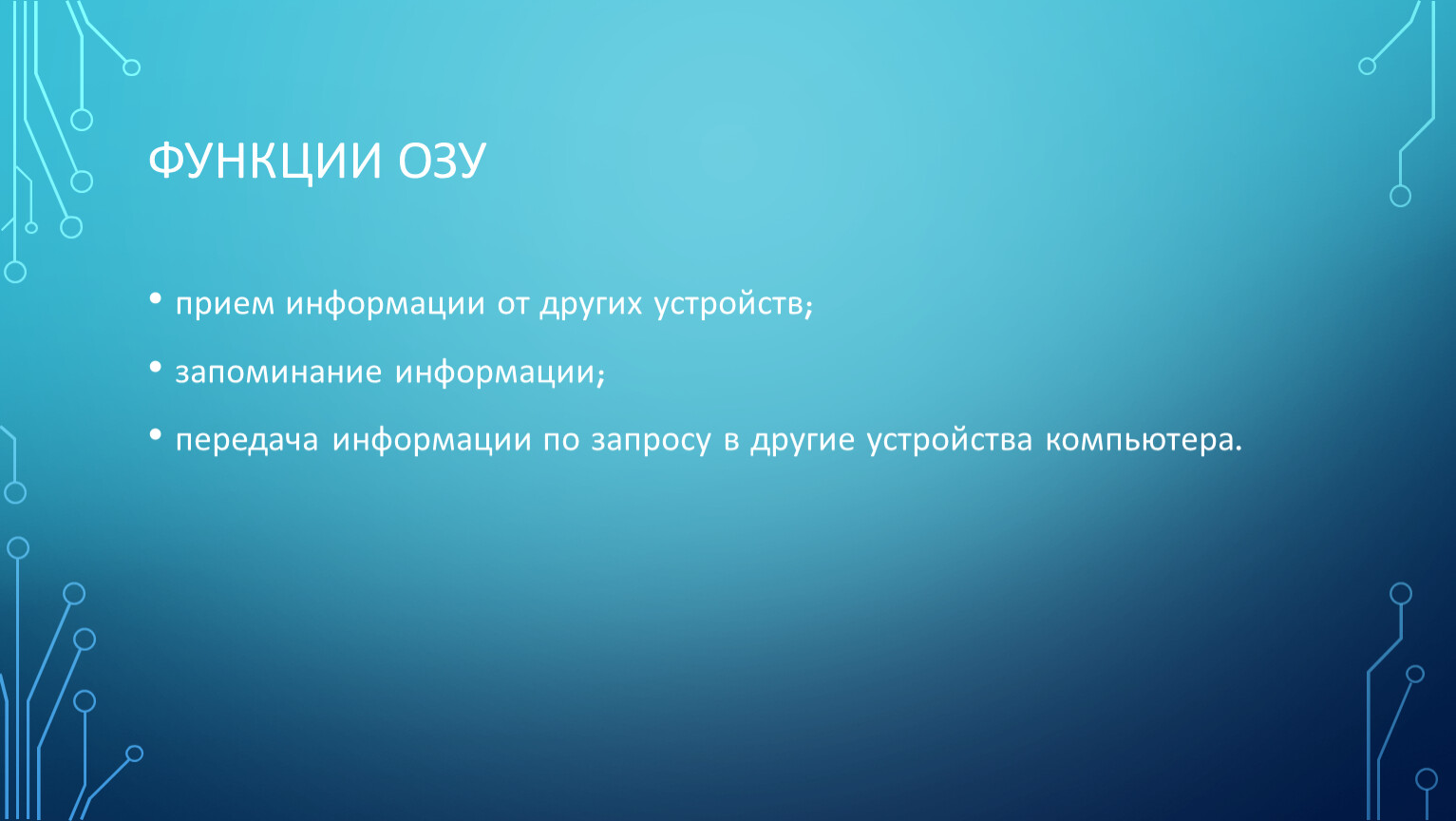 ФУНКЦИИ ОЗУ

• прием информации от других устройств;

• запоминание информации;

• передача информации по запросу в другие устройства компьютера.